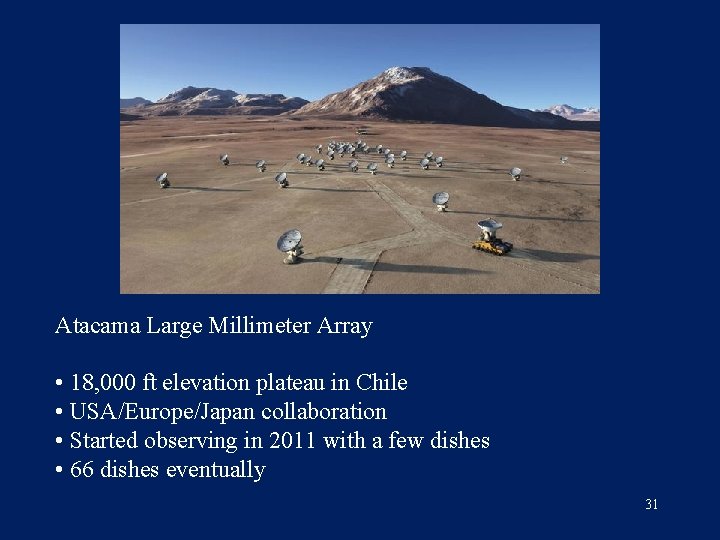 Atacama Large Millimeter Array

• 18,000 ft elevation plateau in Chile
• USA/Europe/Japan collaboration
• Started observing in 2011 with a few dishes
• 66 dishes eventually

31